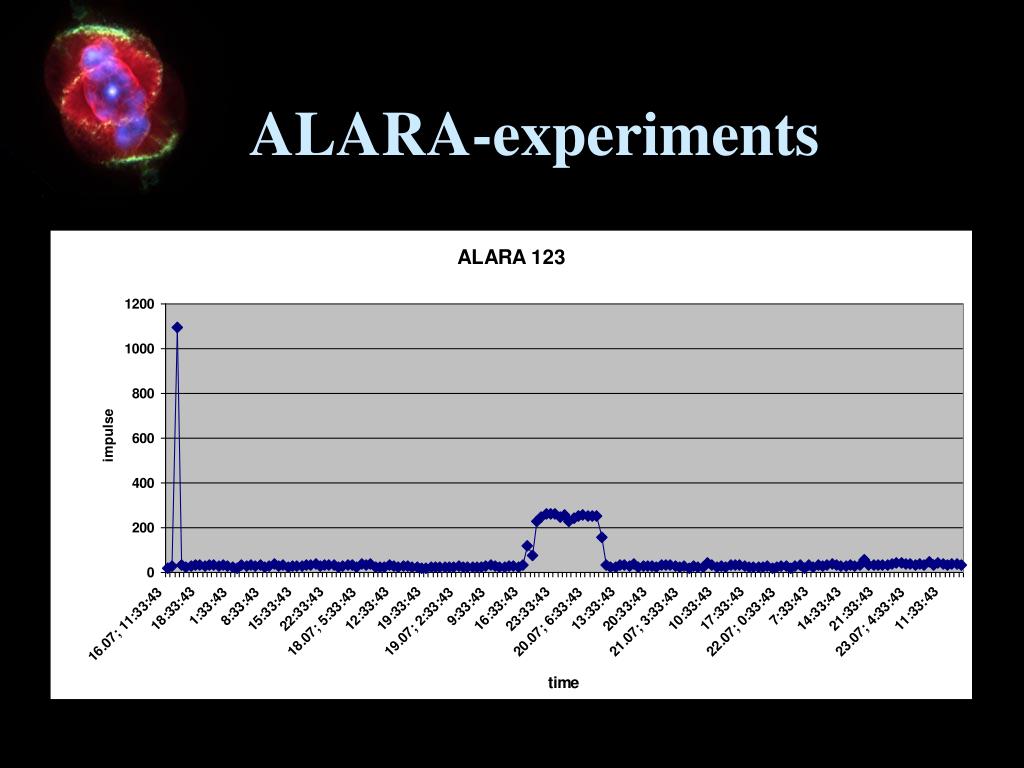 ALARA-experiments

ALARA 123

impulse

1200
1000
800
600
400
200
0

16.07; 11:33:43
18:33:43
1:33:43
8:33:43
15:33:43
22:33:43
18.07; 5:33:43
12:33:43
19:33:43
19.07; 2:33:43
9:33:43
16:33:43
23:33:43
20.07; 6:33:43
13:33:43
20:33:43
21.07; 3:33:43
10:33:43
17:33:43
22.07; 0:33:43
7:33:43
14:33:43
21:33:43
23.07; 4:33:43
11:33:43

time